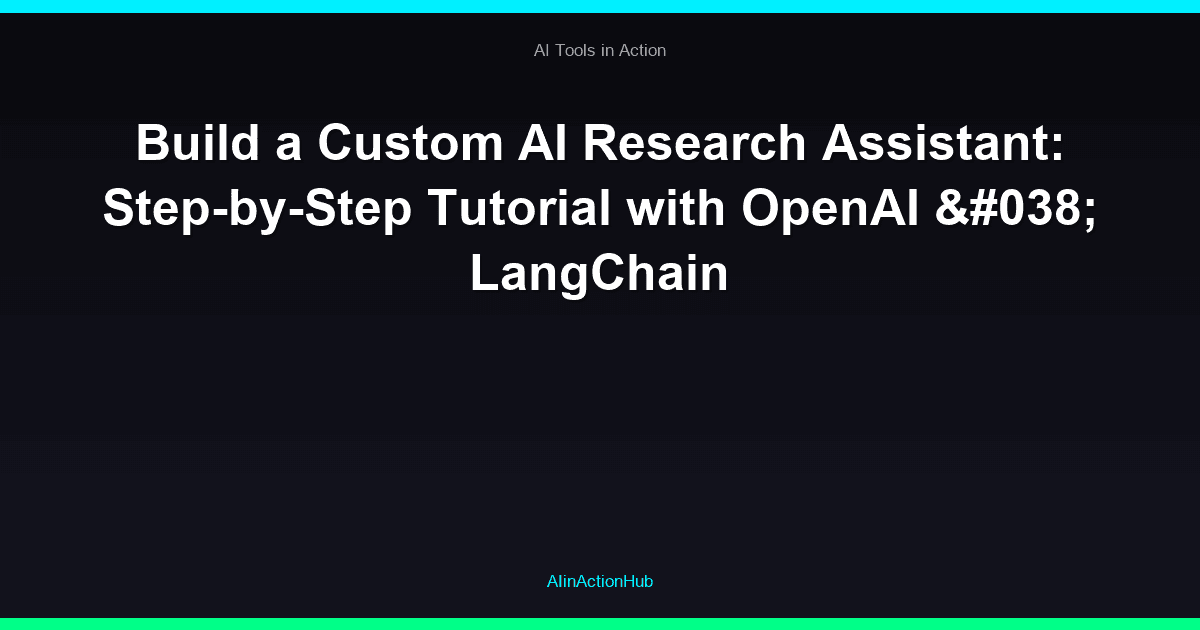 AI Tools in Action

Build a Custom AI Research Assistant: Step-by-Step Tutorial with OpenAI &#038; LangChain

AIinActionHub